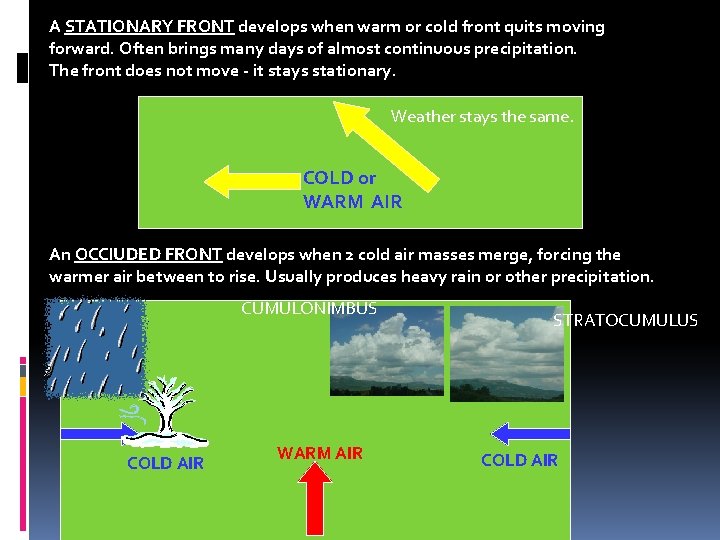 A STATIONARY FRONT develops when warm or cold front quits moving forward. Often brings many days of almost continuous precipitation. The front does not move - it stays stationary.

Weather stays the same.

COLD or WARM AIR

An OCCIUDED FRONT develops when 2 cold air masses merge, forcing the warmer air between to rise. Usually produces heavy rain or other precipitation.

CUMULONIMBUS

STRATOCUMULUS

COLD AIR

WARM AIR

COLD AIR